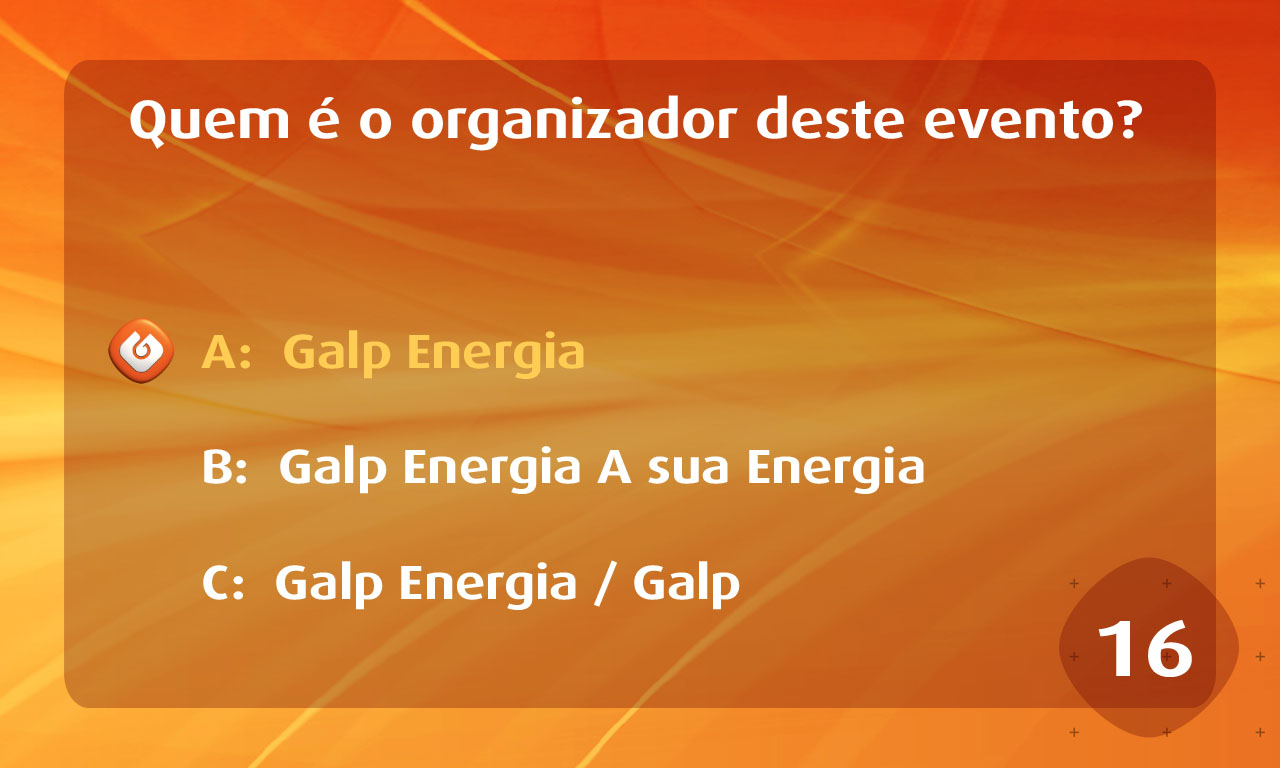 Quem é o organizador deste evento?

A: Galp Energia

B: Galp Energia A sua Energia

C: Galp Energia / Galp

16